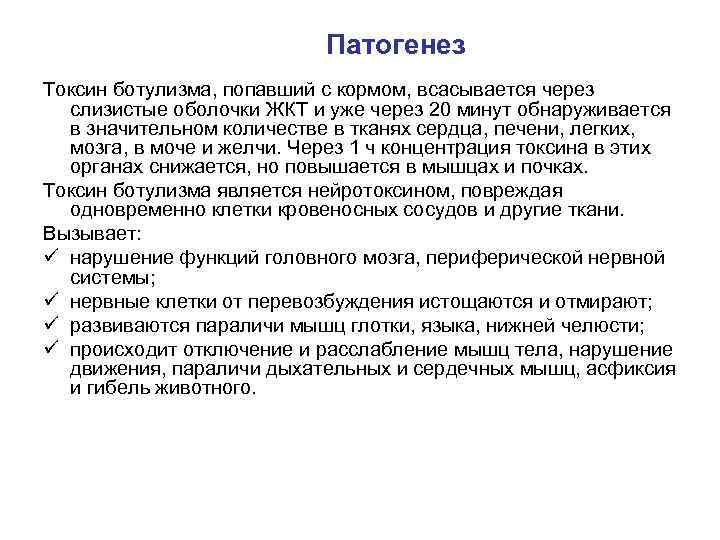 Патогенез

Токсин ботулизма, попавший с кормом, всасывается через слизистые оболочки ЖКТ и уже через 20 минут обнаруживается в значительном количестве в тканях сердца, печени, легких, мозга, в моче и желчи. Через 1 ч концентрация токсина в этих органах снижается, но повышается в мышцах и почках.

Токсин ботулизма является нейротоксином, повреждая одновременно клетки кровеносных сосудов и другие ткани.

Вызывает:

✓ нарушение функций головного мозга, периферической нервной системы;
✓ нервные клетки от перевозбуждения истощаются и отмирают;
✓ развиваются параличи мышц глотки, языка, нижней челюсти;
✓ происходит отключение и расслабление мышц тела, нарушение движения, параличи дыхательных и сердечных мышц, асфиксия и гибель животного.